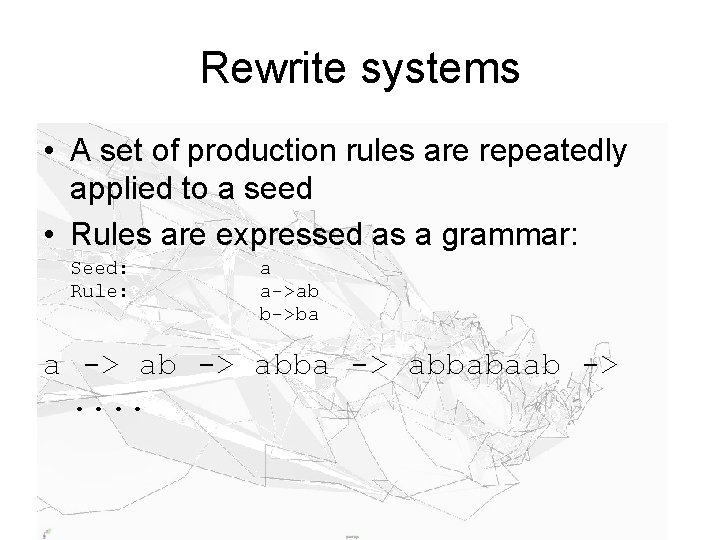 Rewrite systems

• A set of production rules are repeatedly applied to a seed

• Rules are expressed as a grammar:

Seed: a
Rule: a->ab
b->ba

a -> ab -> abba -> abbabaab -> ....